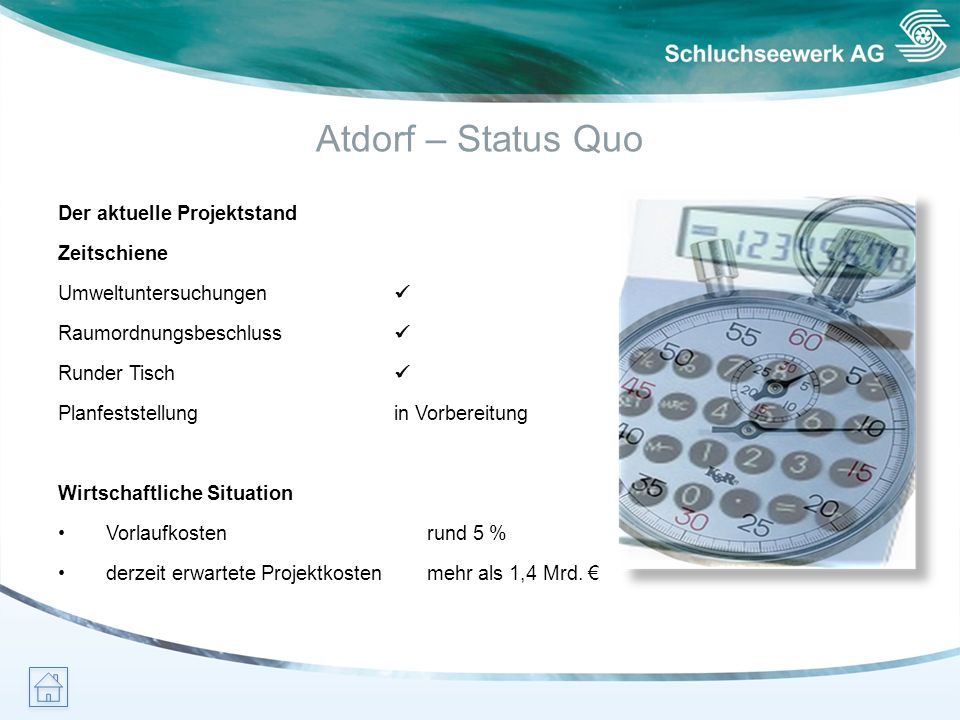 Schluchseewerk AG

Atdorf – Status Quo

Der aktuelle Projektstand

Zeitschiene

Umweltuntersuchungen ✓

Raumordnungsbeschluss ✓

Runder Tisch ✓

Planfeststellung in Vorbereitung

Wirtschaftliche Situation

• Vorlaufkosten rund 5 %

• derzeit erwartete Projektkosten mehr als 1,4 Mrd. €